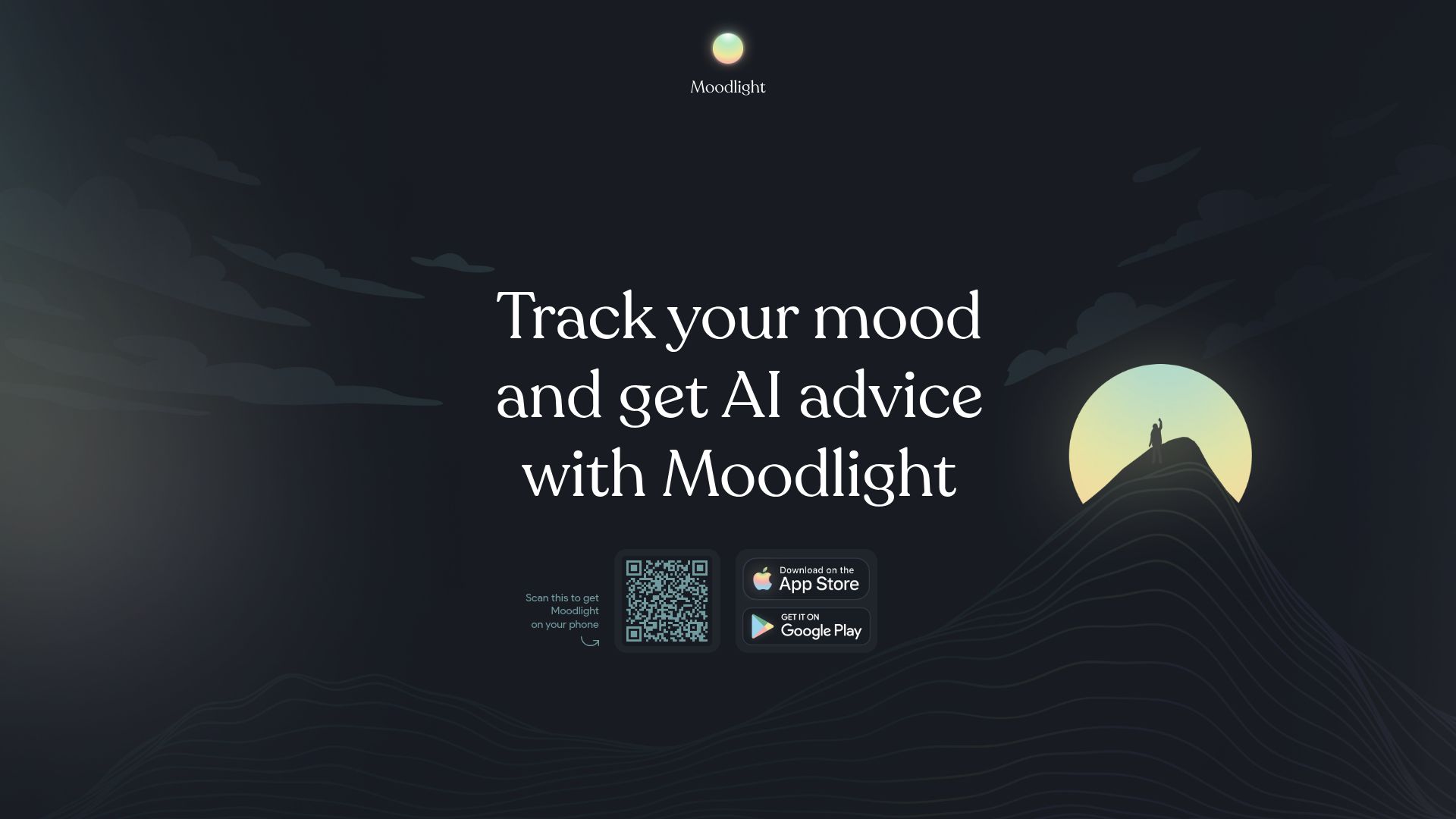 Moodlight

Track your mood and get AI advice with Moodlight

Scan this to get Moodlight on your phone

Download on the App Store

GET IT ON Google Play